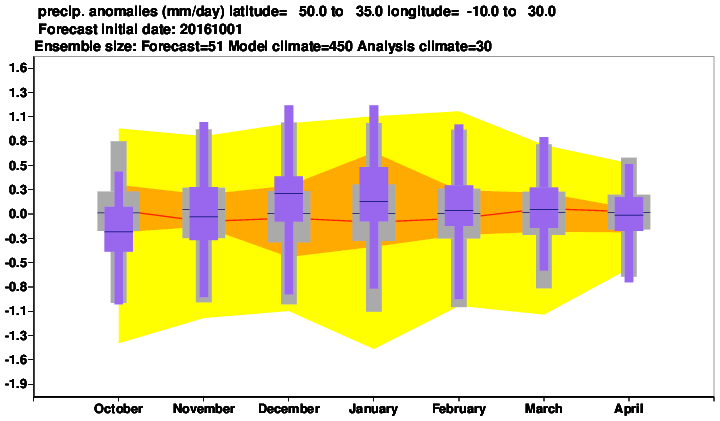 precip. anomalies (mm/day) latitude= 50.0 to 35.0 longitude= -10.0 to 30.0
Forecast initial date: 20161001
Ensemble size: Forecast=51 Model climate=450 Analysis climate=30

1.6
1.3
1.1
0.8
0.5
0.3
0.0
-0.3
-0.5
-0.8
-1.1
-1.3
-1.6
-1.9

October November December January February March April